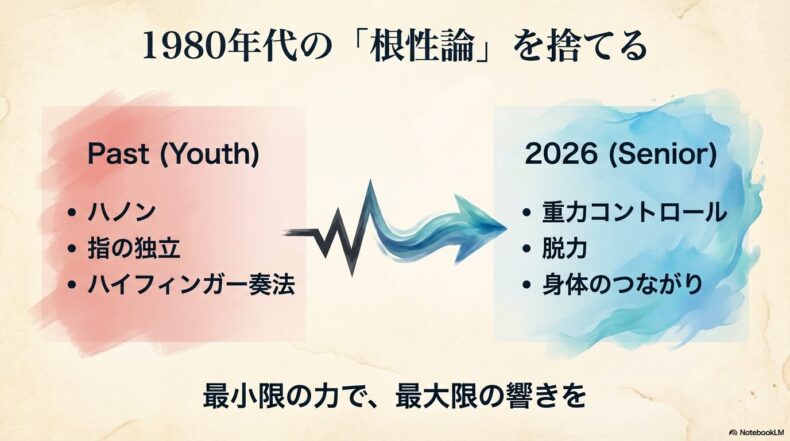 1980年代の「根性論」を捨てる

Past (Youth)

• ハノン
• 指の独立
• ハイフィンガー奏法

2026 (Senior)

• 重力コントロール
• 脱力
• 身体のつながり

最小限の力で、最大限の響きを

NotebookLM